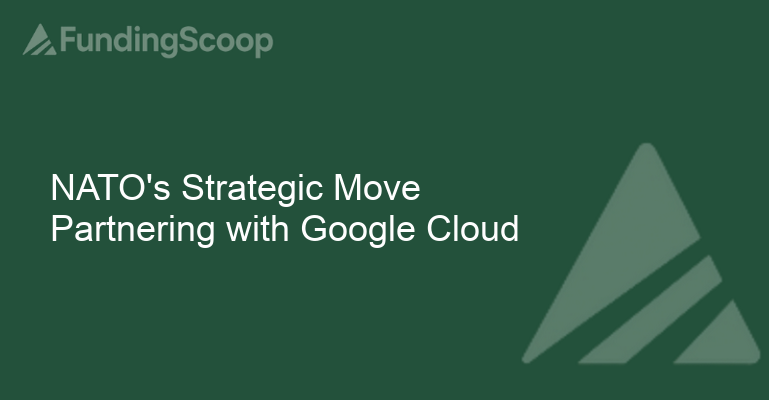 FundingScoop

NATO's Strategic Move Partnering with Google Cloud